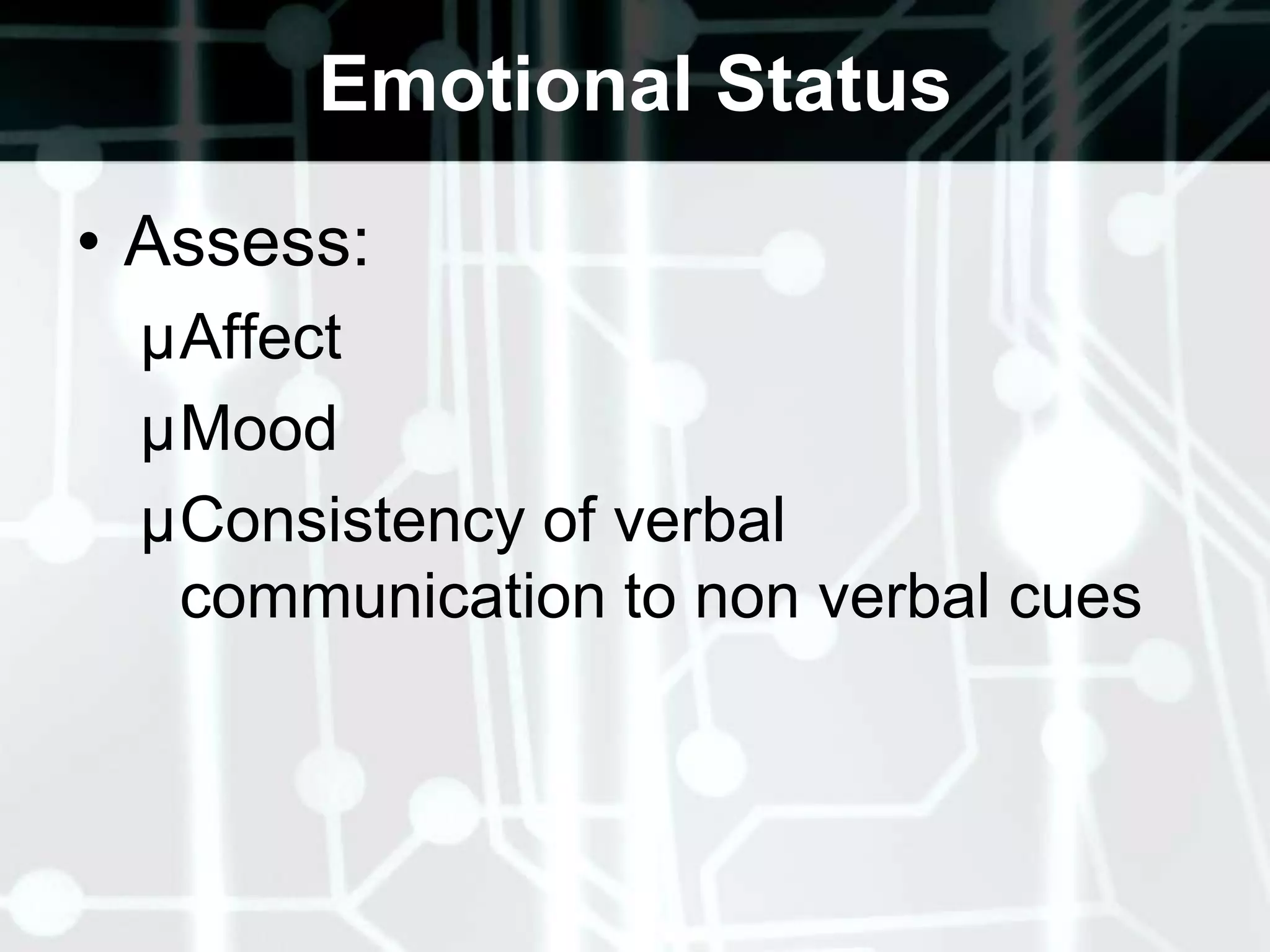 Emotional Status

• Assess:

µAffect

µMood

µConsistency of verbal communication to non verbal cues